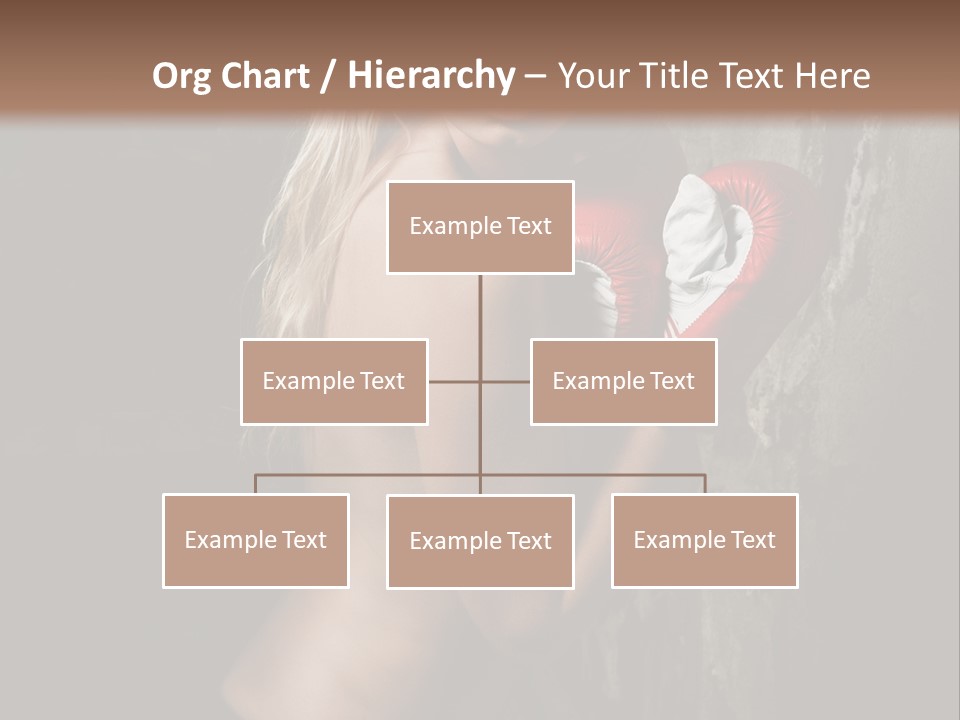 Org Chart / Hierarchy – Your Title Text Here

Example Text

Example Text

Example Text

Example Text

Example Text

Example Text